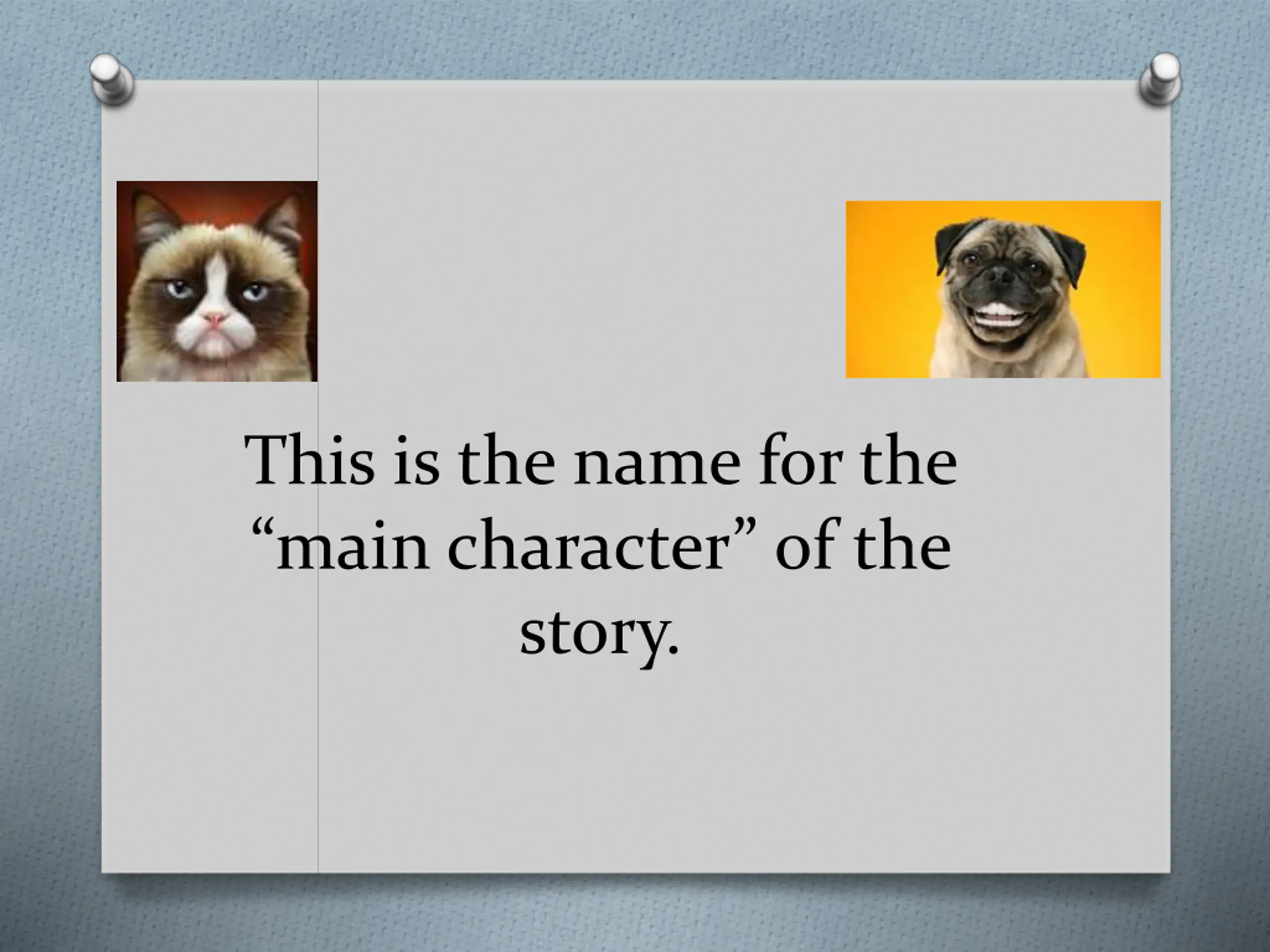 This is the name for the “main character” of the story.